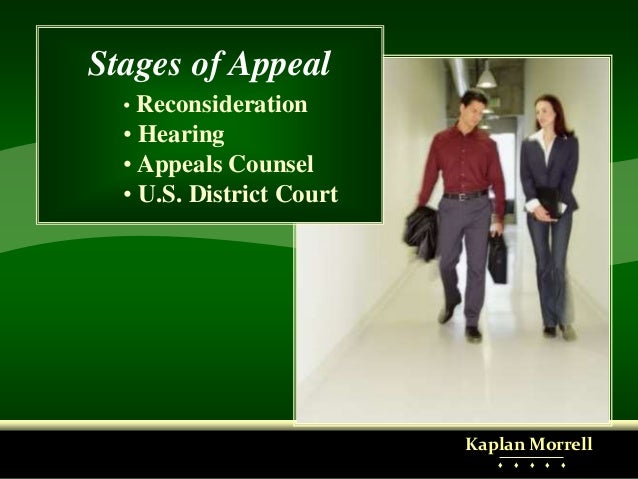 Stages of Appeal

• Reconsideration
• Hearing
• Appeals Counsel
• U.S. District Court

Kaplan Morrell